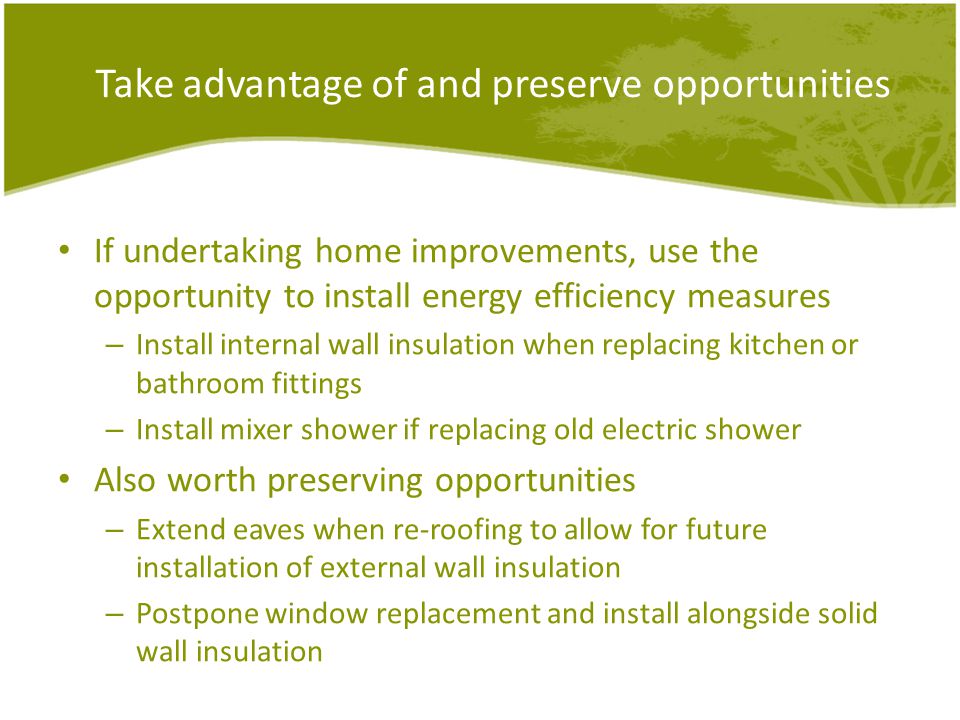 Take advantage of and preserve opportunities

• If undertaking home improvements, use the opportunity to install energy efficiency measures
– Install internal wall insulation when replacing kitchen or bathroom fittings
– Install mixer shower if replacing old electric shower

• Also worth preserving opportunities
– Extend eaves when re-roofing to allow for future installation of external wall insulation
– Postpone window replacement and install alongside solid wall insulation